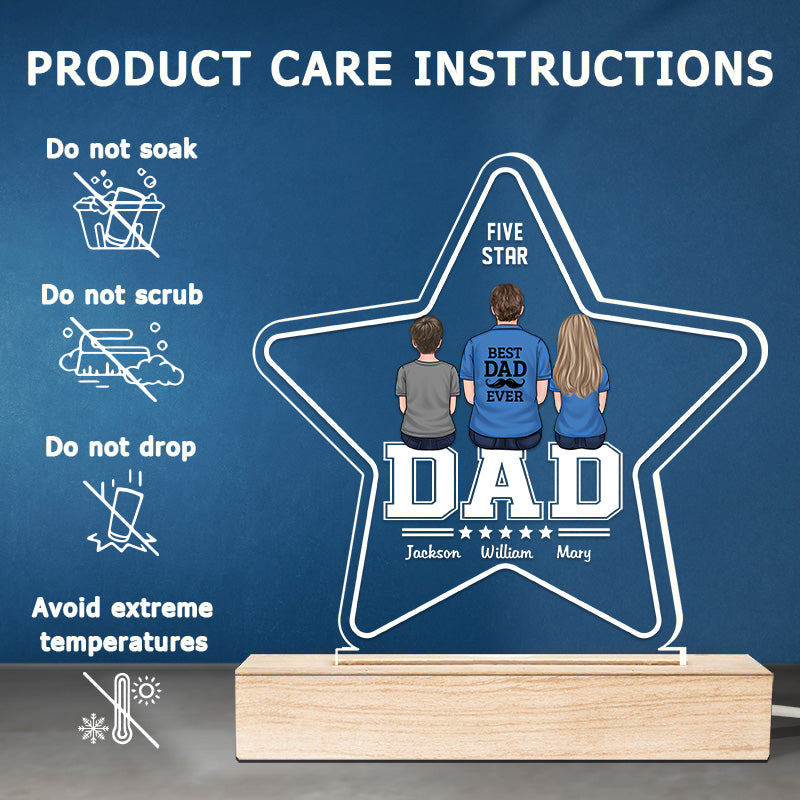 PRODUCT CARE INSTRUCTIONS

Do not soak

Do not scrub

Do not drop

Avoid extreme temperatures

FIVE STAR

BEST DAD EVER

DAD

Jackson William Mary